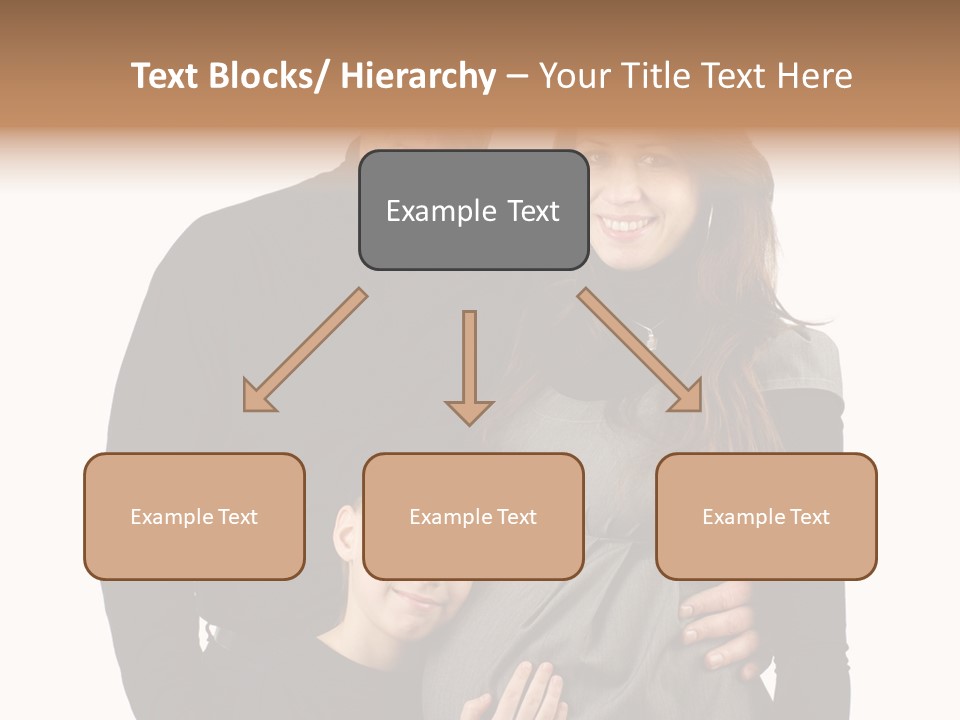 Text Blocks/ Hierarchy – Your Title Text Here

Example Text

Example Text

Example Text

Example Text